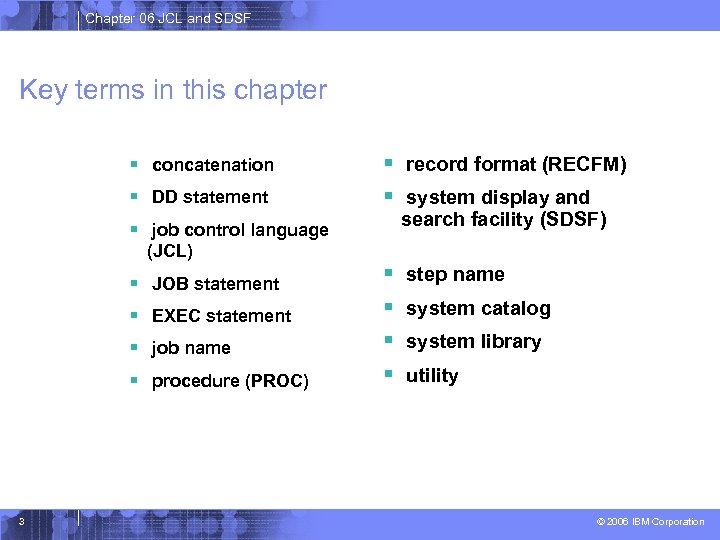 Chapter 06 JCL and SDSF

Key terms in this chapter

- concatenation
- DD statement
- job control language (JCL)
- JOB statement
- EXEC statement
- job name
- procedure (PROC)

- record format (RECFM)
- system display and search facility (SDSF)
- step name
- system catalog
- system library
- utility

3

© 2006 IBM Corporation